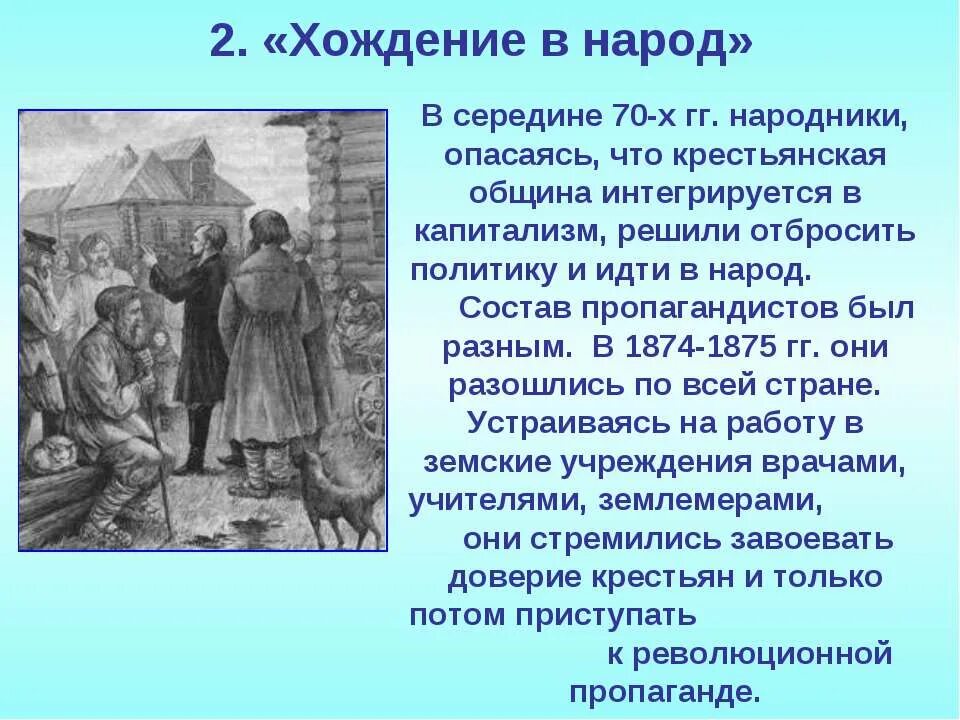 2. «Хождение в народ»

В середине 70-х гг. народники, опасаясь, что крестьянская община интегрируется в капитализм, решили отбросить политику и идти в народ.

Состав пропагандистов был разным. В 1874-1875 гг. они разошлись по всей стране. Устраиваясь на работу в земские учреждения врачами, учителями, землемерами, они стремились завоевать доверие крестьян и только потом приступать к революционной пропаганде.